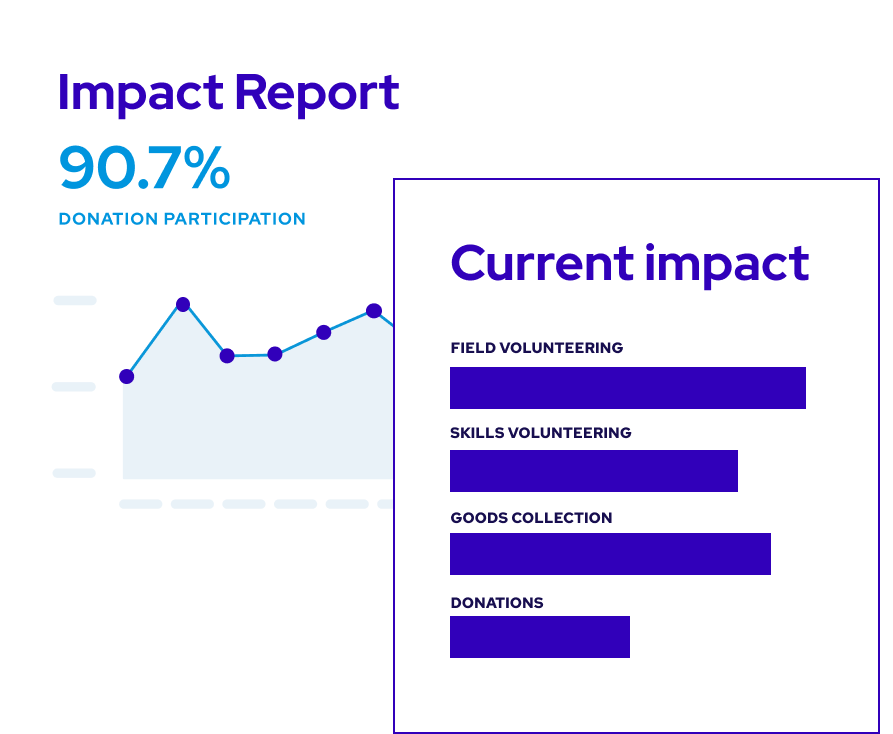 Impact Report

90.7%

DONATION PARTICIPATION

Current impact

FIELD VOLUNTEERING

SKILLS VOLUNTEERING

GOODS COLLECTION

DONATIONS